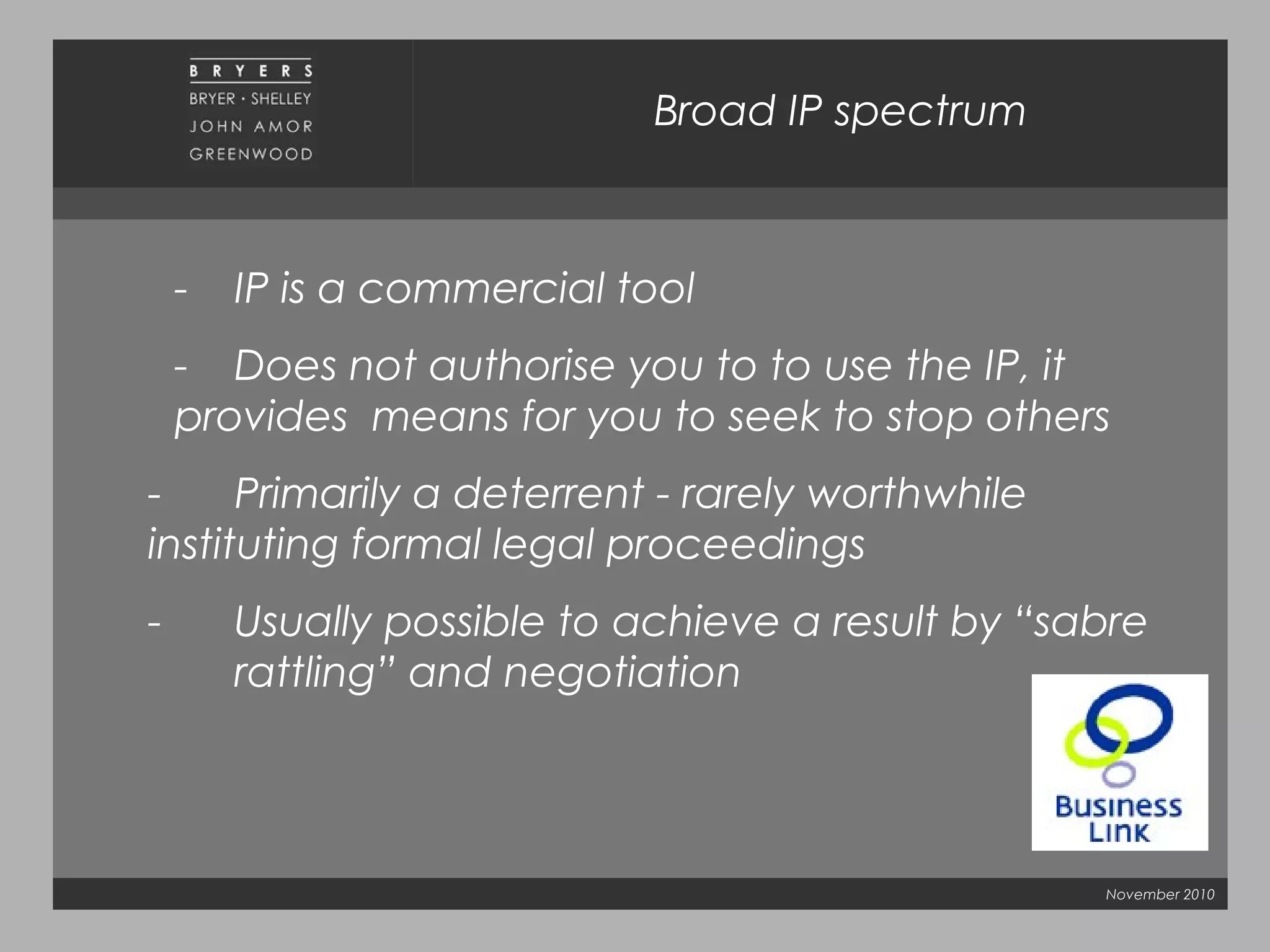 BRYERS
BRYER · SHELLEY
JOHN AMOR
GREENWOOD

Broad IP spectrum

- IP is a commercial tool

- Does not authorise you to to use the IP, it provides means for you to seek to stop others

- Primarily a deterrent - rarely worthwhile instituting formal legal proceedings

- Usually possible to achieve a result by “sabre rattling” and negotiation

Business Link

November 2010